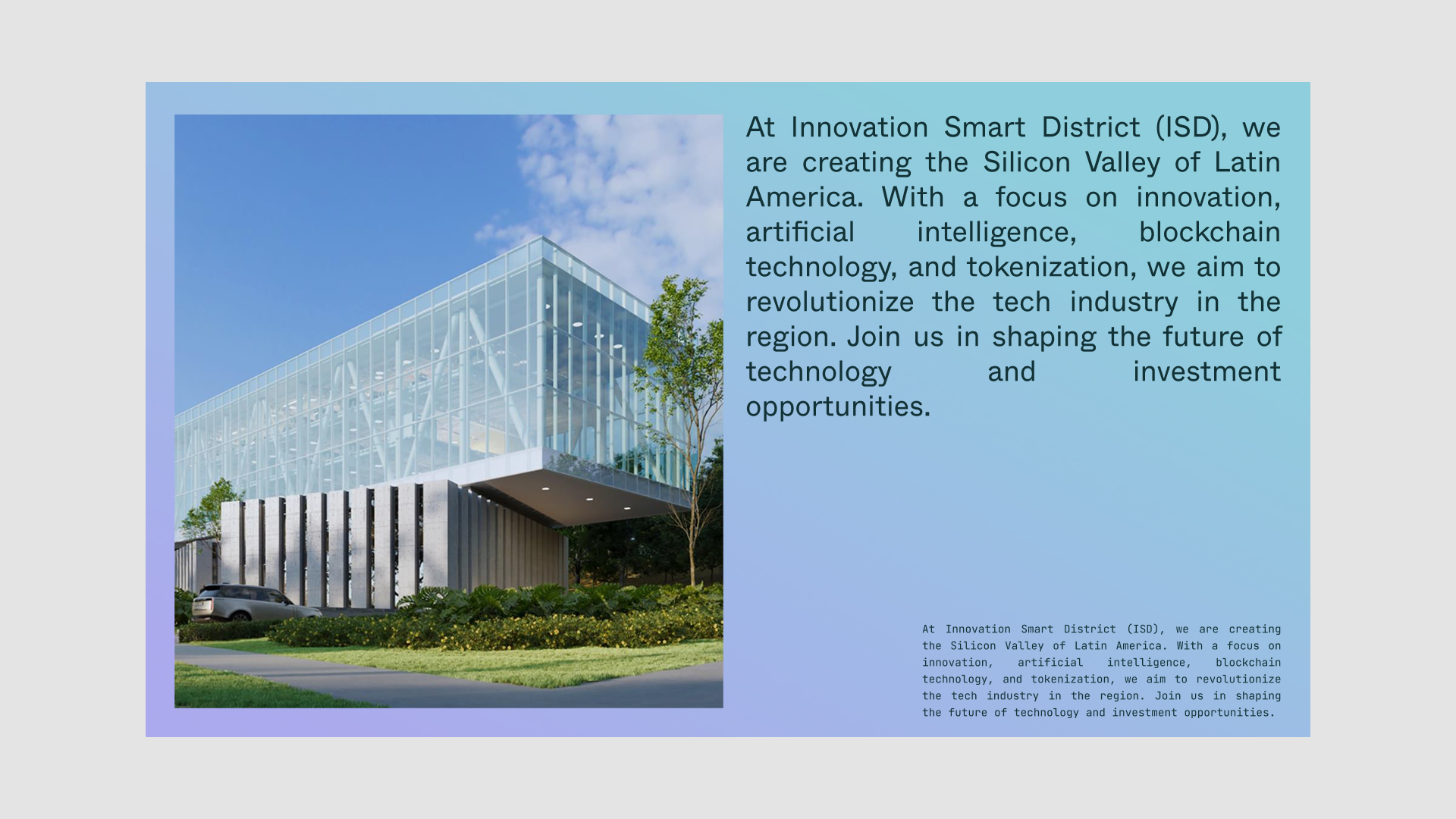 At Innovation Smart District (ISD), we are creating the Silicon Valley of Latin America. With a focus on innovation, artificial intelligence, blockchain technology, and tokenization, we aim to revolutionize the tech industry in the region. Join us in shaping the future of technology and investment opportunities.

At Innovation Smart District (ISD), we are creating the Silicon Valley of Latin America. With a focus on innovation, artificial intelligence, blockchain technology, and tokenization, we aim to revolutionize the tech industry in the region. Join us in shaping the future of technology and investment opportunities.